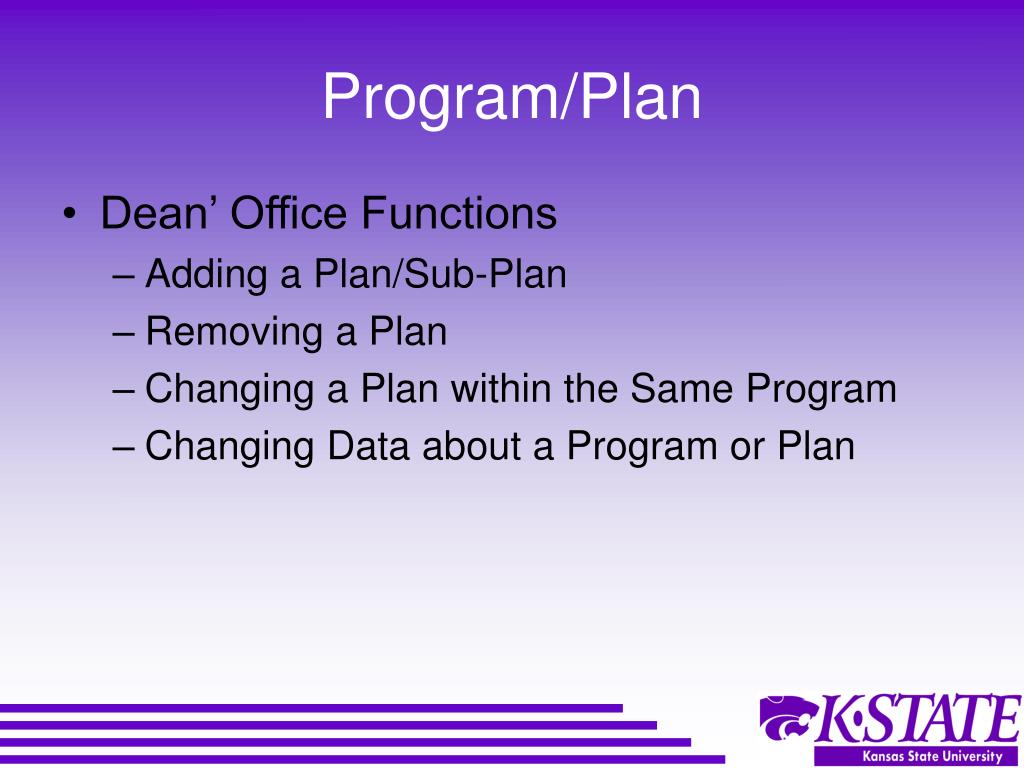 Program/Plan

• Dean’ Office Functions
– Adding a Plan/Sub-Plan
– Removing a Plan
– Changing a Plan within the Same Program
– Changing Data about a Program or Plan

K·STATE
Kansas State University